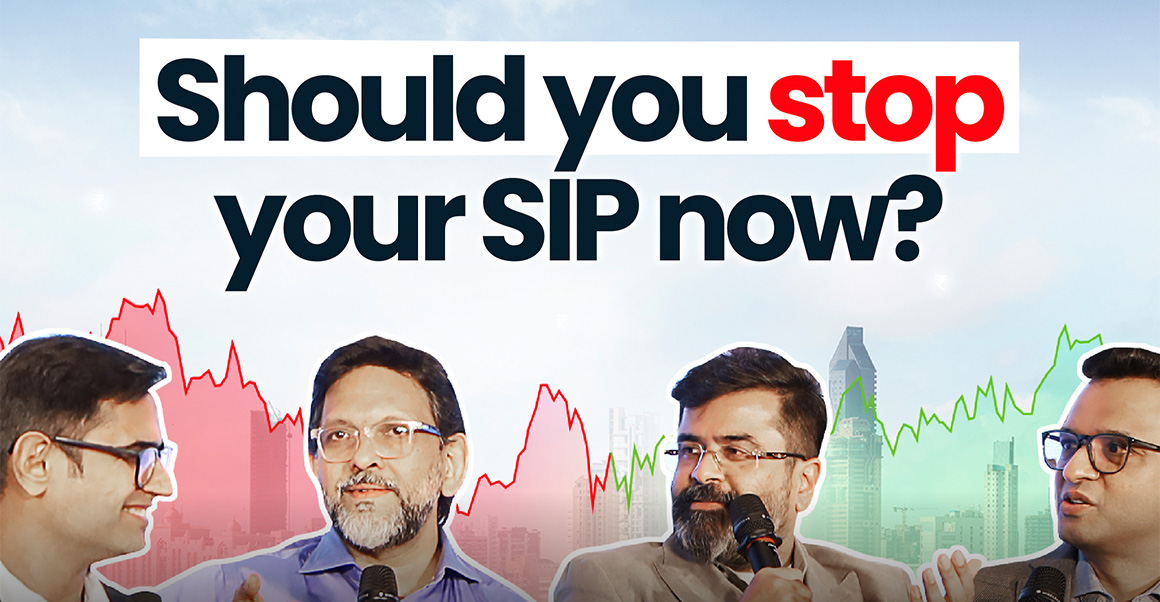 Should you stop your SIP now?